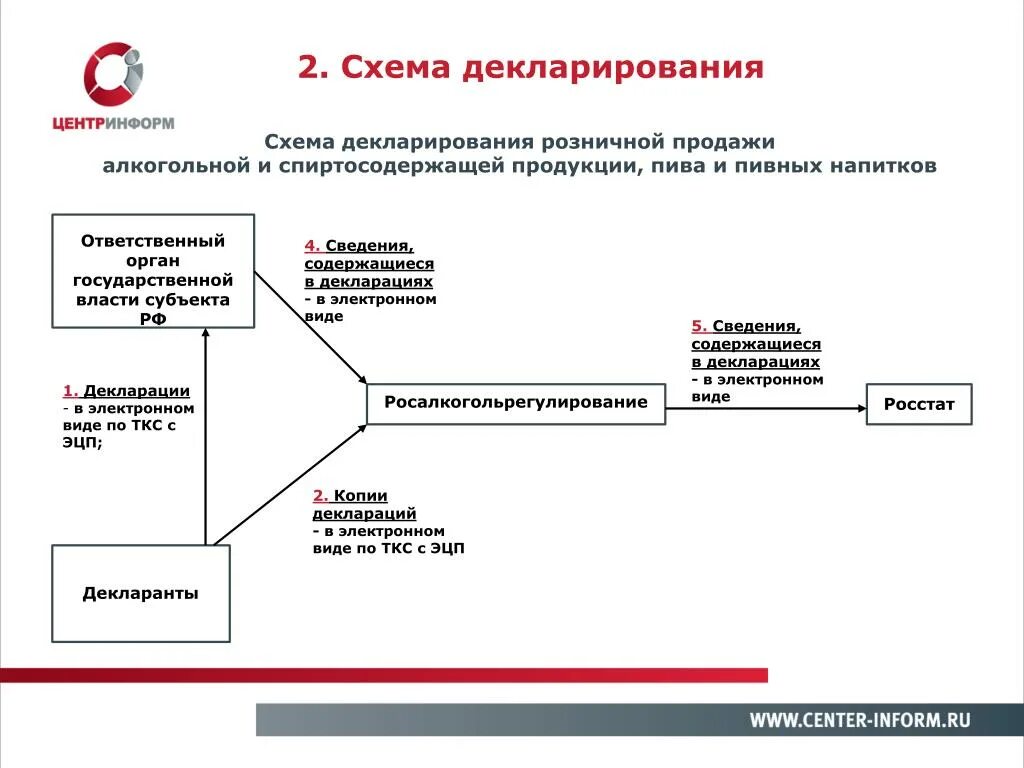 ЦЕНТРИНФОРМ

2. Схема декларирования

Схема декларирования розничной продажи алкогольной и спиртосодержащей продукции, пива и пивных напитков

Ответственный орган государственной власти субъекта РФ

4. Сведения, содержащиеся в декларациях - в электронном виде

5. Сведения, содержащиеся в декларациях - в электронном виде

1. Декларации - в электронном виде по ТКС с ЭЦП;

Росалкогольрегулирование

Росстат

2. Копии деклараций - в электронном виде по ТКС с ЭЦП

Декларанты

WWW.CENTER-INFORM.RU